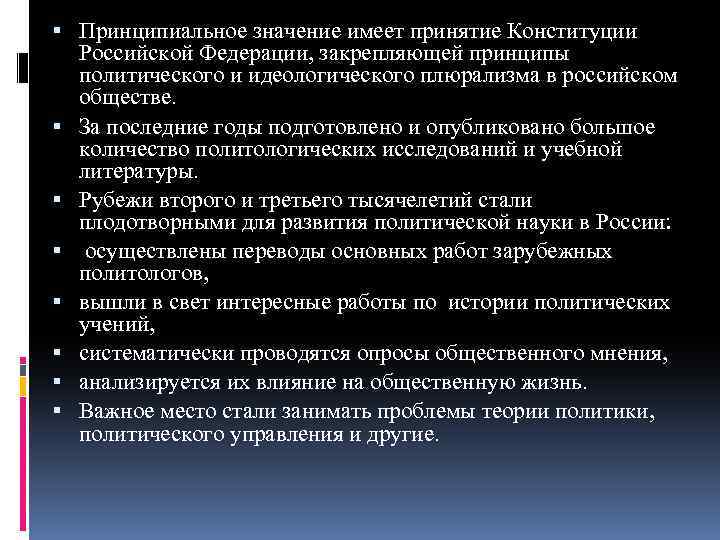 ▪ Принципиальное значение имеет принятие Конституции Российской Федерации, закрепляющей принципы политического и идеологического плюрализма в российском обществе.

▪ За последние годы подготовлено и опубликовано большое количество политологических исследований и учебной литературы.

▪ Рубежи второго и третьего тысячелетий стали плодотворными для развития политической науки в России:

▪ осуществлены переводы основных работ зарубежных политологов,

▪ вышли в свет интересные работы по истории политических учений,

▪ систематически проводятся опросы общественного мнения,

▪ анализируется их влияние на общественную жизнь.

▪ Важное место стали занимать проблемы теории политики, политического управления и другие.